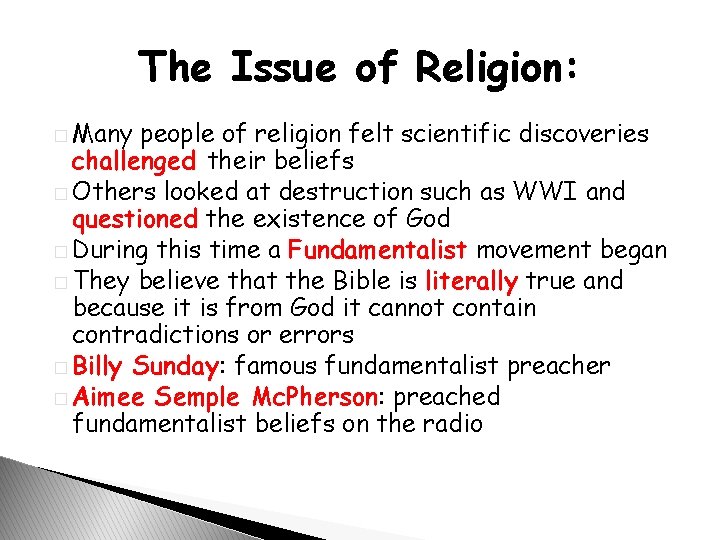 The Issue of Religion:

Many people of religion felt scientific discoveries challenged their beliefs

Others looked at destruction such as WWI and questioned the existence of God

During this time a Fundamentalist movement began

They believe that the Bible is literally true and because it is from God it cannot contain contradictions or errors

Billy Sunday: famous fundamentalist preacher

Aimee Semple McPherson: preached fundamentalist beliefs on the radio